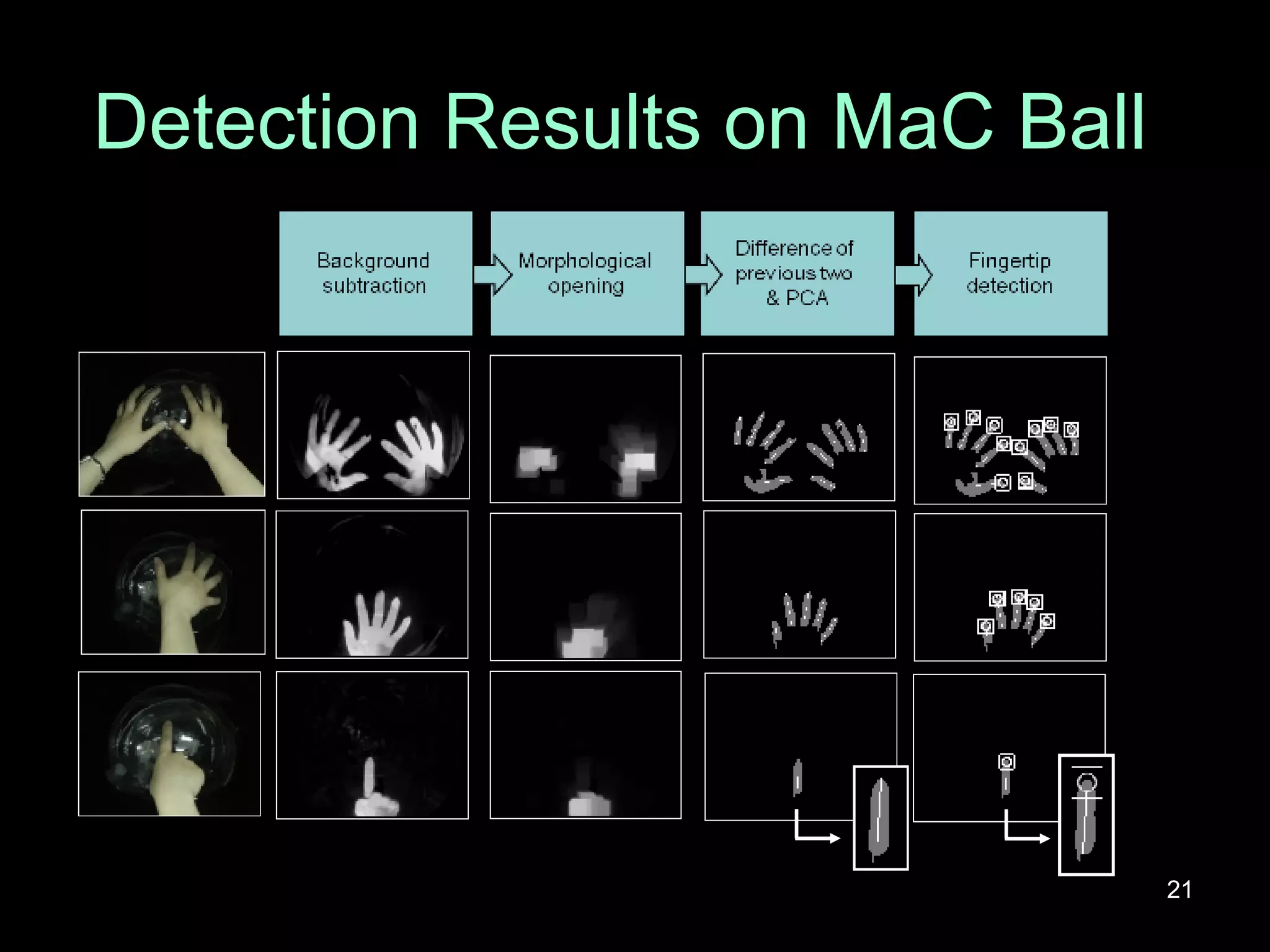 Detection Results on MaC Ball

Background subtraction

Morphological opening

Difference of previous two & PCA

Fingertip detection

21